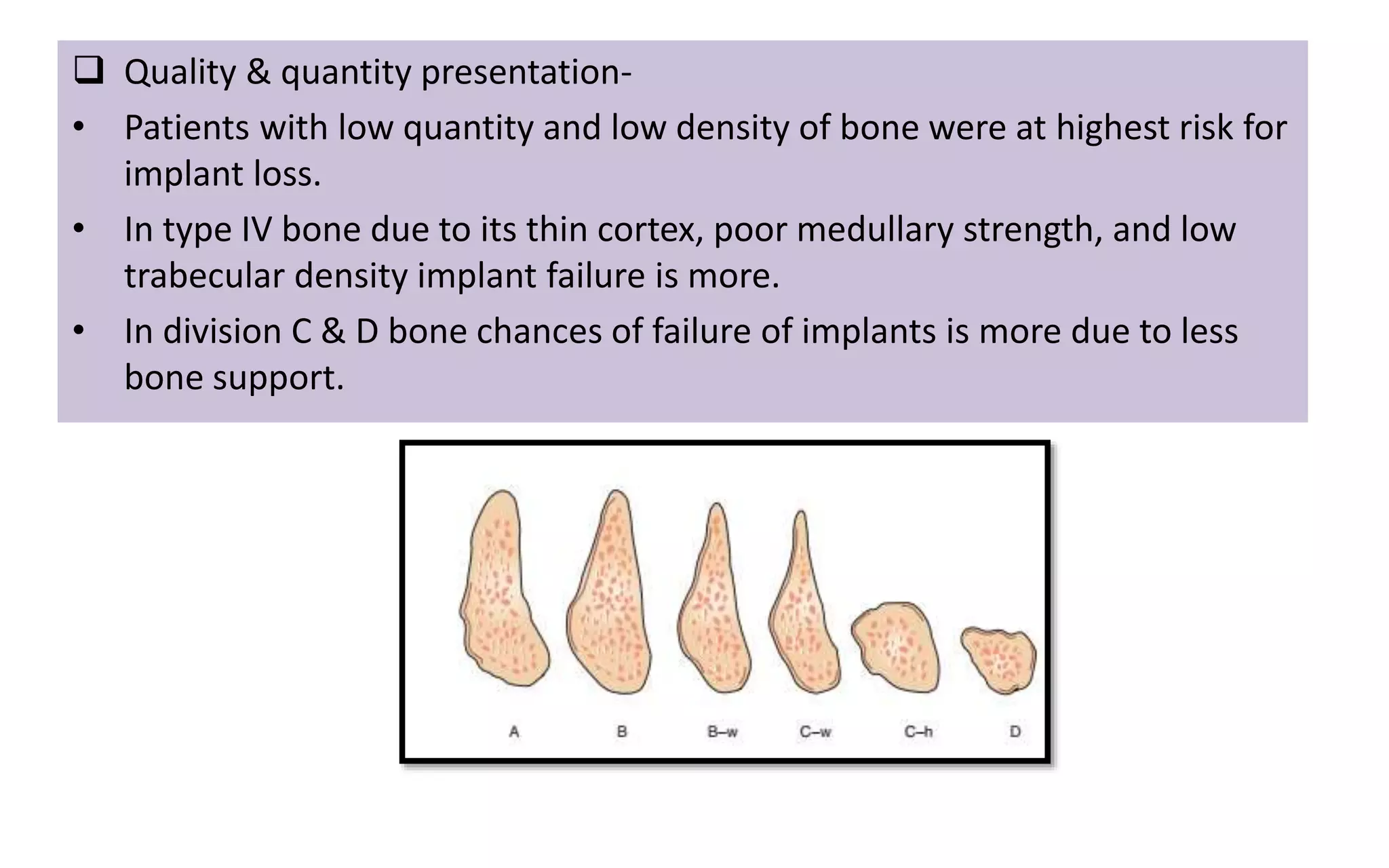 ❑ Quality & quantity presentation-

• Patients with low quantity and low density of bone were at highest risk for implant loss.

• In type IV bone due to its thin cortex, poor medullary strength, and low trabecular density implant failure is more.

• In division C & D bone chances of failure of implants is more due to less bone support.

A B B–w C–w C–h D